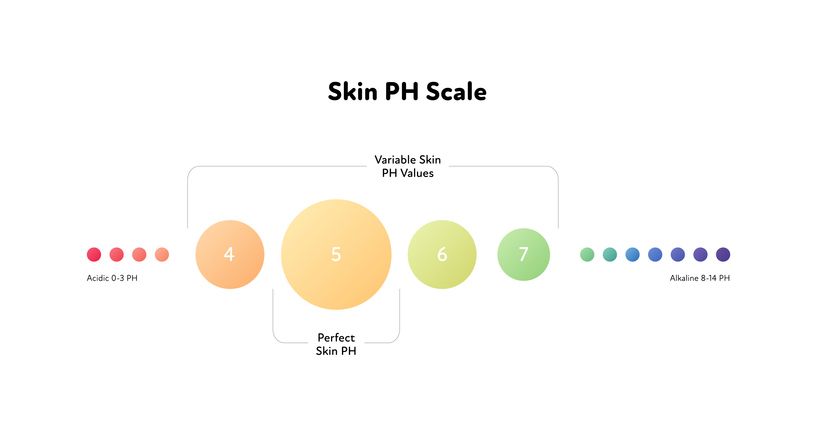 Skin PH Scale

Variable Skin PH Values

Acidic 0-3 PH

4

5

6

7

Alkaline 8-14 PH

Perfect Skin PH